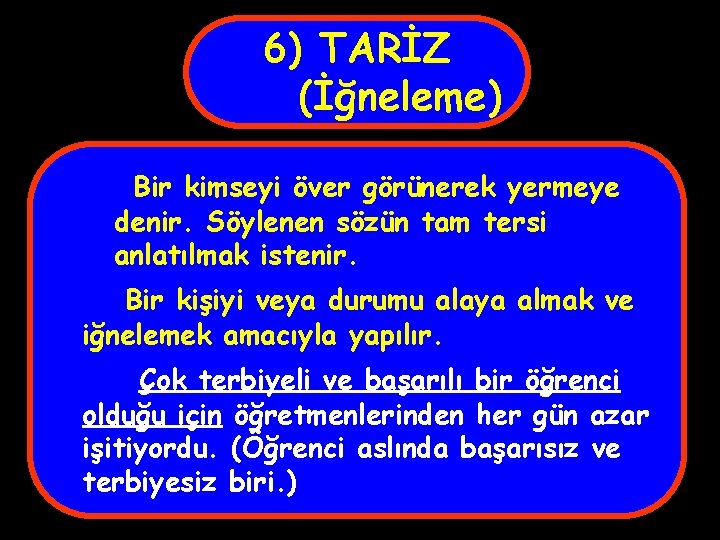 6) TARİZ (İğneleme)

Bir kimseyi över görünerek yermeye denir. Söylenen sözün tam tersi anlatılmak istenir.

Bir kişiyi veya durumu alaya almak ve iğnelemek amacıyla yapılır.

Çok terbiyeli ve başarılı bir öğrenci olduğu için öğretmenlerinden her gün azar işitiyordu. (Öğrenci aslında başarısız ve terbiyesiz biri.)